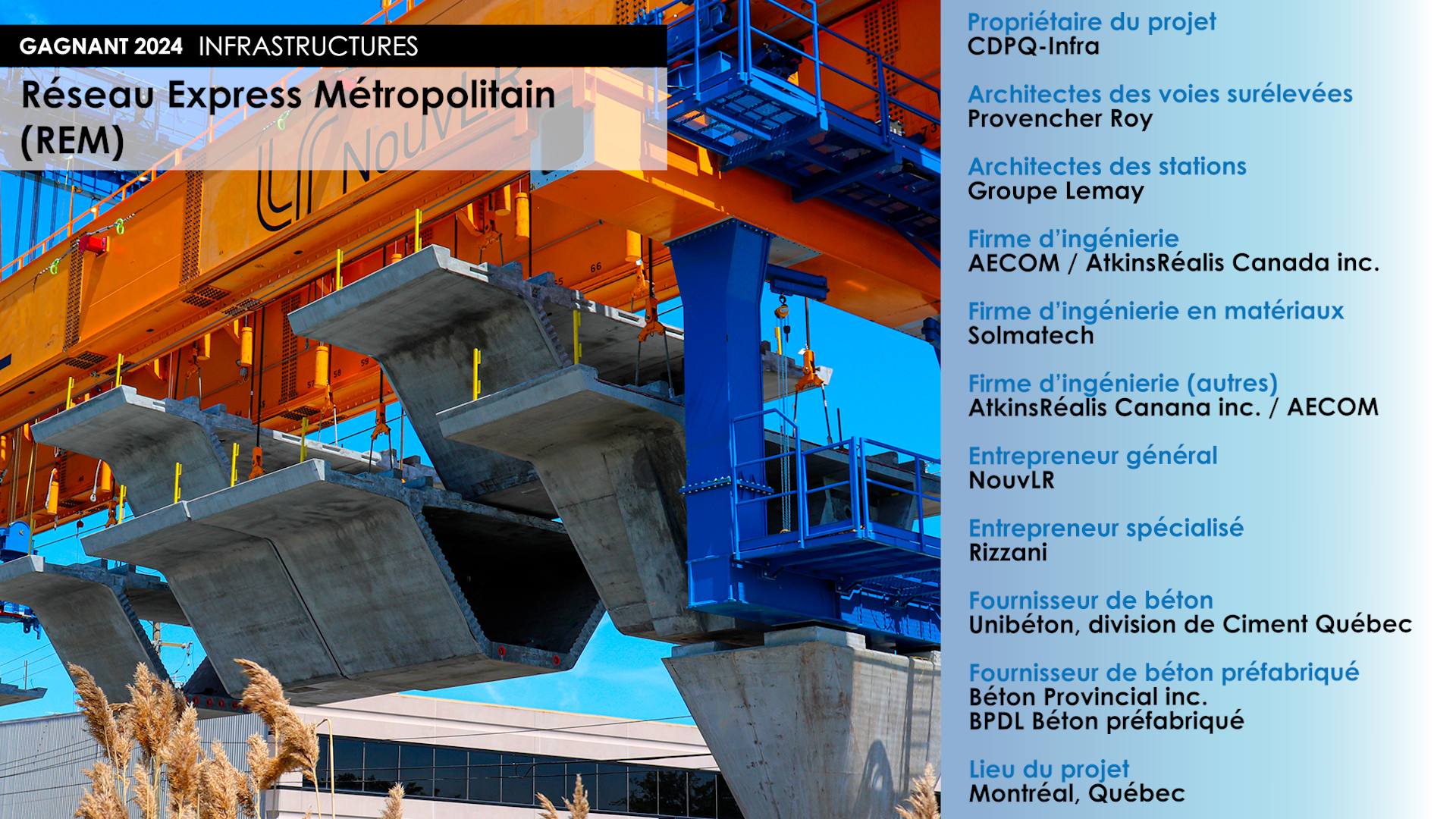 GAGNANT 2024 INFRASTRUCTURES

Réseau Express Métropolitain (REM)

NouvLR

Propriétaire du projet
CDPQ-Infra

Architectes des voies surélevées
Provencher Roy

Architectes des stations
Groupe Lemay

Firme d'ingénierie
AECOM / AtkinsRéalis Canada inc.

Firme d'ingénierie en matériaux
Solmatech

Firme d'ingénierie (autres)
AtkinsRéalis Canana inc. / AECOM

Entrepreneur général
NouvLR

Entrepreneur spécialisé
Rizzani

Fournisseur de béton
Unibéton, division de Ciment Québec

Fournisseur de béton préfabriqué
Béton Provincial inc.
BPDL Béton préfabriqué

Lieu du projet
Montréal, Québec